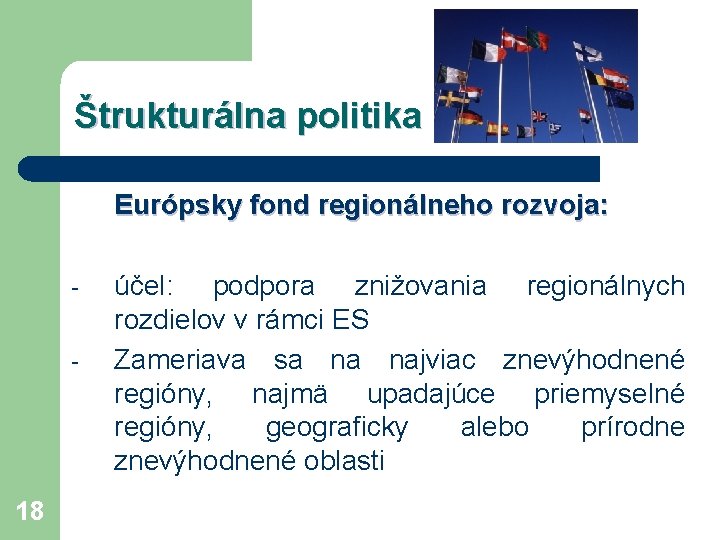 Štrukturálna politika

Európsky fond regionálneho rozvoja:

- účel: podpora znižovania regionálnych rozdielov v rámci ES
- Zameriava sa na najviac znevýhodnené regióny, najmä upadajúce priemyselné regióny, geograficky alebo prírodne znevýhodnené oblasti

18